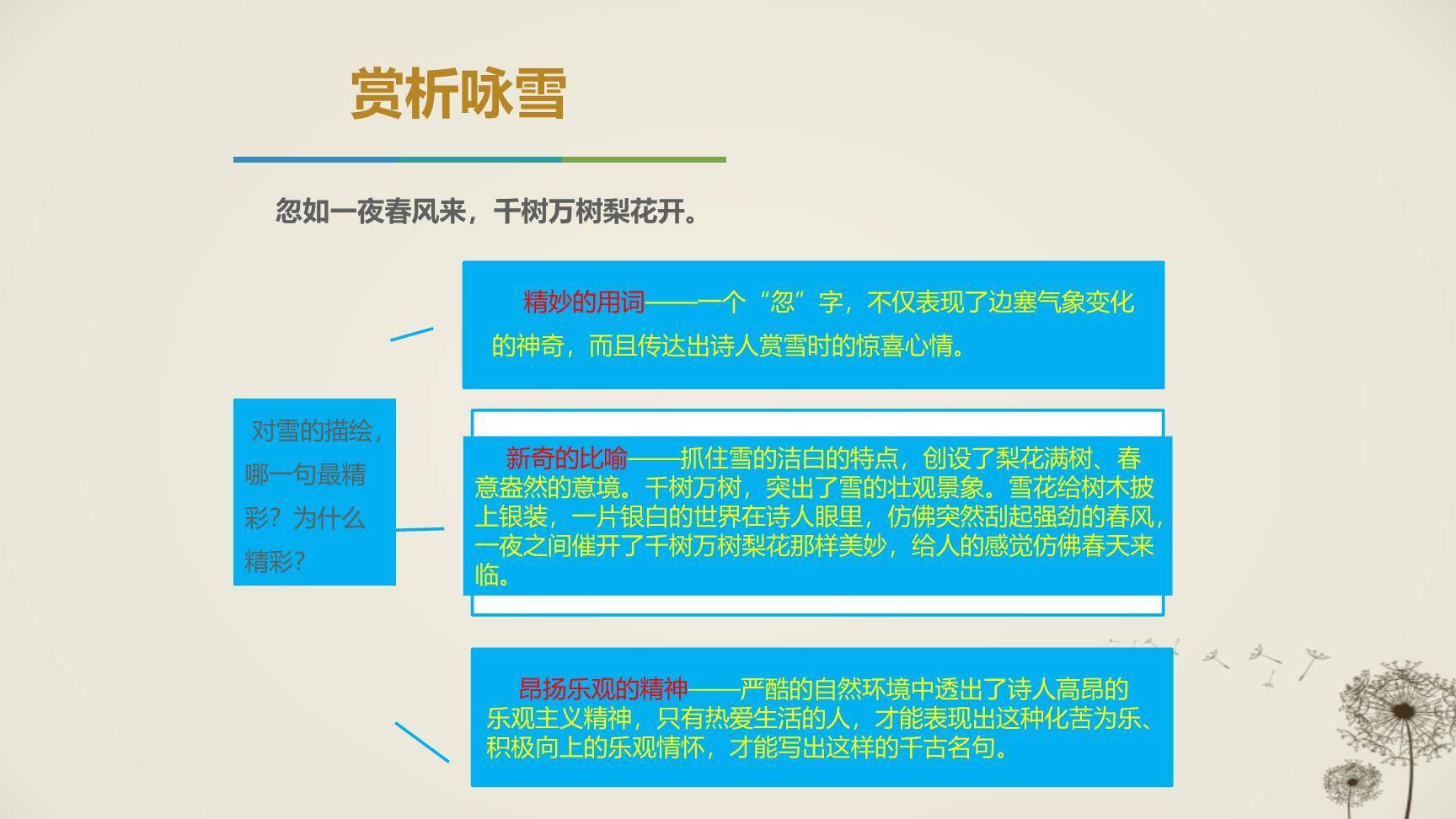 赏析咏雪

忽如一夜春风来，千树万树梨花开。

对雪的描绘，哪一句最精彩？为什么精彩？

精妙的用词——一个“忽”字，不仅表现了边塞气象变化的神奇，而且传达出诗人赏雪时的惊喜心情。

新奇的比喻——抓住雪的洁白的特点，创设了梨花满树、春意盎然的意境。千树万树，突出了雪的壮观景象。雪花给树木披上银装，一片银白的世界在诗人眼里，仿佛突然刮起强劲的春风，一夜之间催开了千树万树梨花那样美妙，给人的感觉仿佛春天来临。

昂扬乐观的精神——严酷的自然环境中透出了诗人高昂的乐观主义精神，只有热爱生活的人，才能表现出这种化苦为乐、积极向上的乐观情怀，才能写出这样的千古名句。